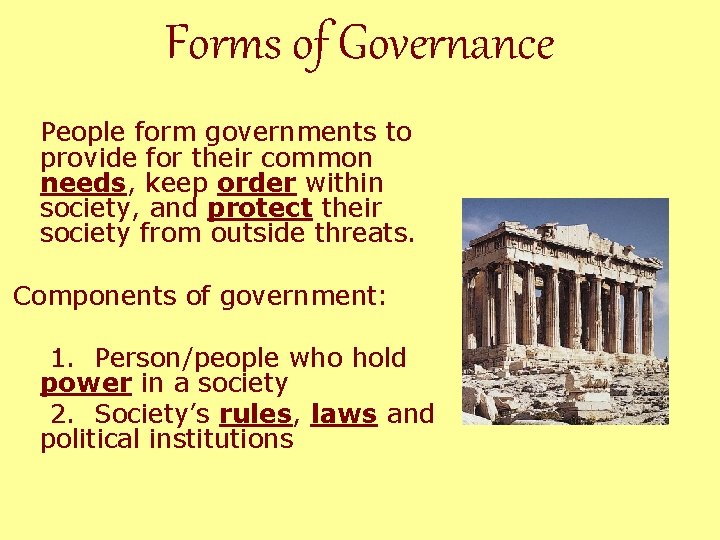 Forms of Governance

People form governments to provide for their common needs, keep order within society, and protect their society from outside threats.

Components of government:

1. Person/people who hold power in a society

2. Society's rules, laws and political institutions